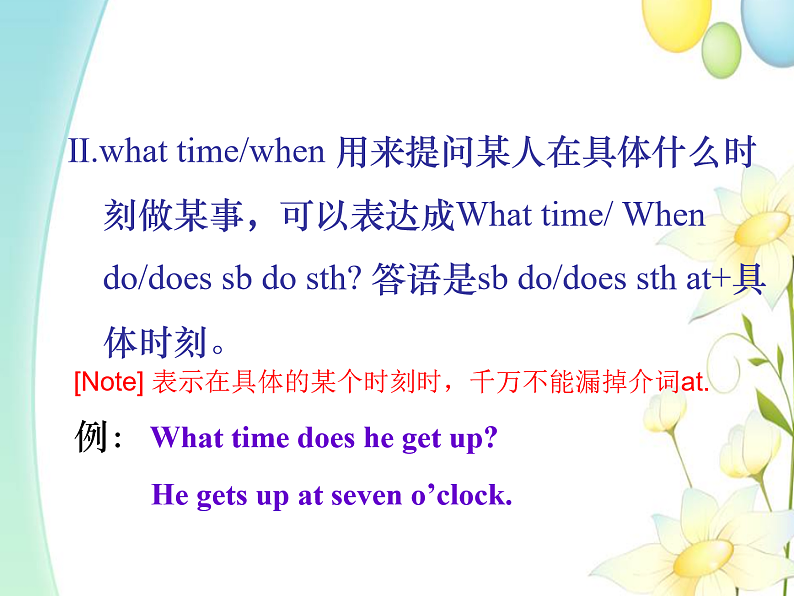 II.what time/when 用来提问某人在具体什么时刻做某事，可以表达成What time/ When do/does sb do sth? 答语是sb do/does sth at+具体时刻。

[Note] 表示在具体的某个时刻时，千万不能漏掉介词at.

例： What time does he get up?

He gets up at seven o’clock.